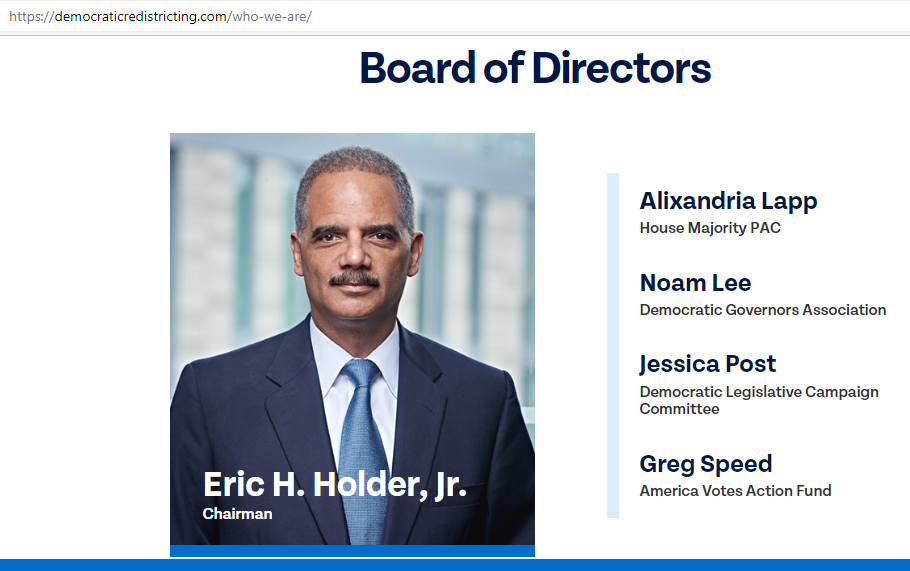 https://democraticredistricting.com/who-we-are/

Board of Directors

Eric H. Holder, Jr.
Chairman

Alixandria Lapp
House Majority PAC

Noam Lee
Democratic Governors Association

Jessica Post
Democratic Legislative Campaign Committee

Greg Speed
America Votes Action Fund